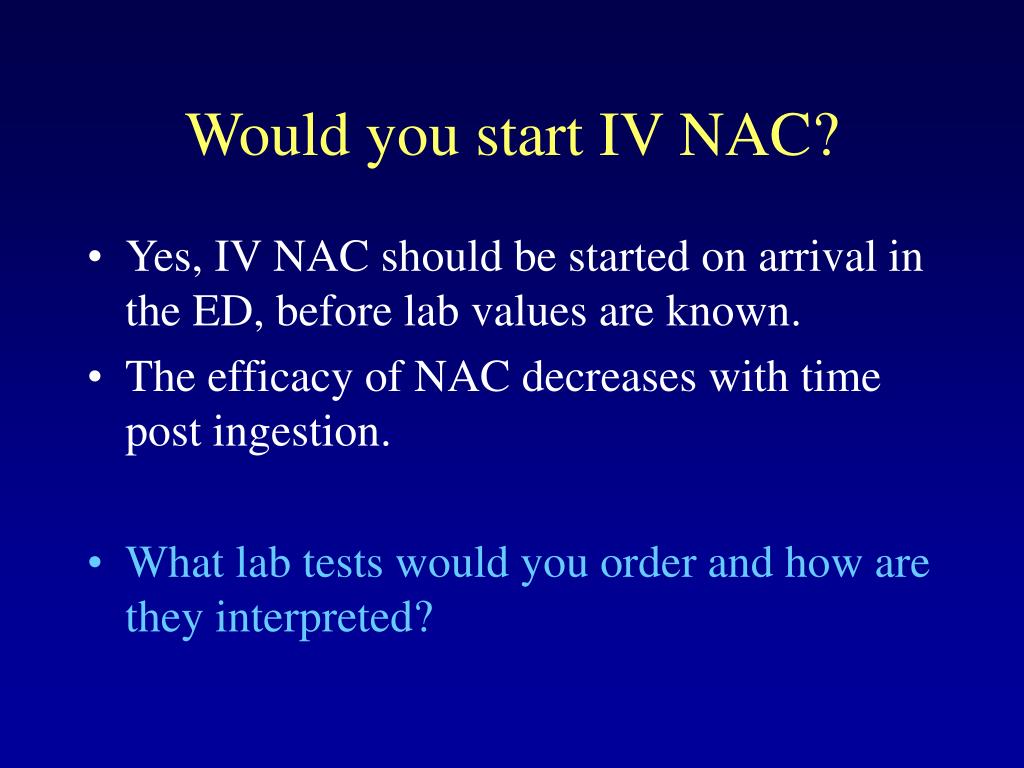 Would you start IV NAC?

• Yes, IV NAC should be started on arrival in the ED, before lab values are known.
• The efficacy of NAC decreases with time post ingestion.

• What lab tests would you order and how are they interpreted?